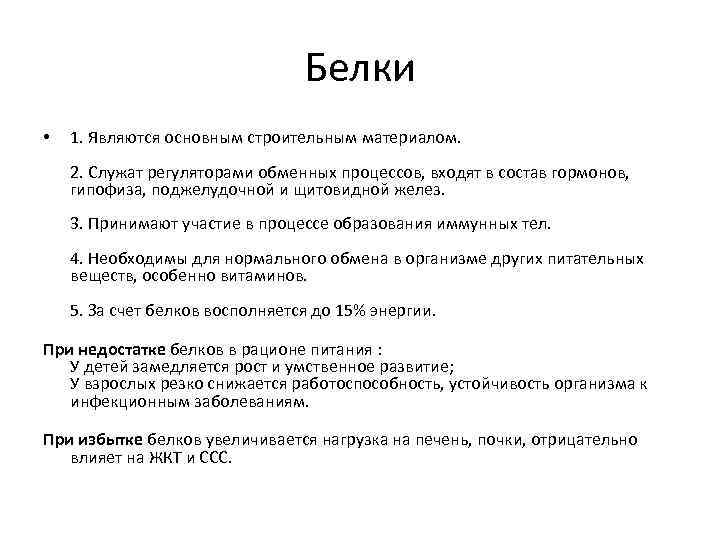 Белки

• 1. Являются основным строительным материалом.

2. Служат регуляторами обменных процессов, входят в состав гормонов, гипофиза, поджелудочной и щитовидной желез.

3. Принимают участие в процессе образования иммунных тел.

4. Необходимы для нормального обмена в организме других питательных веществ, особенно витаминов.

5. За счет белков восполняется до 15% энергии.

При недостатке белков в рационе питания :
У детей замедляется рост и умственное развитие;
У взрослых резко снижается работоспособность, устойчивость организма к инфекционным заболеваниям.

При избытке белков увеличивается нагрузка на печень, почки, отрицательно влияет на ЖКТ и ССС.